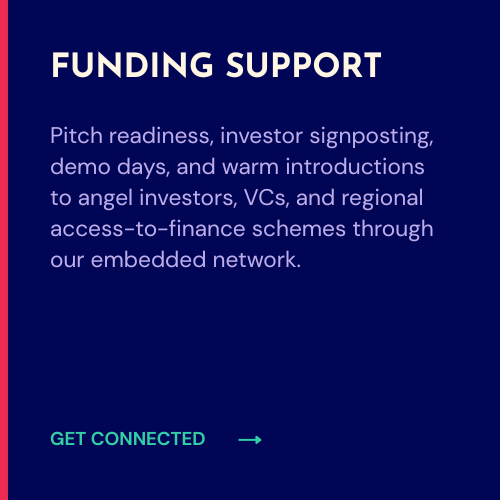 FUNDING SUPPORT

Pitch readiness, investor signposting, demo days, and warm introductions to angel investors, VCs, and regional access-to-finance schemes through our embedded network.

GET CONNECTED →